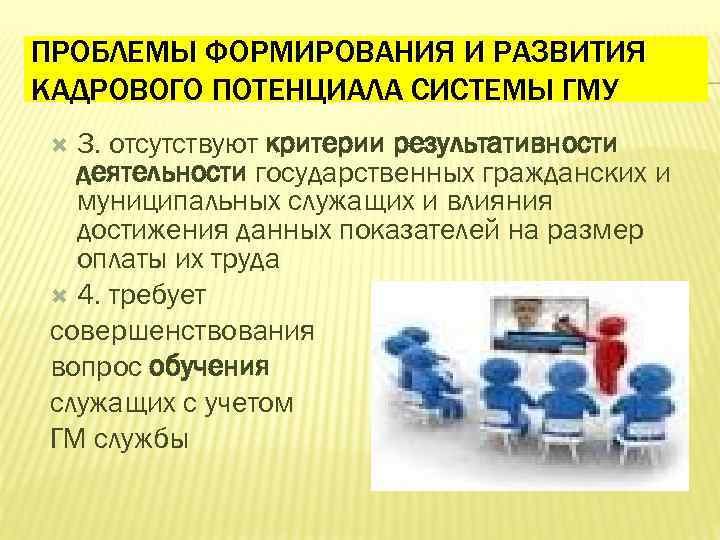 ПРОБЛЕМЫ ФОРМИРОВАНИЯ И РАЗВИТИЯ КАДРОВОГО ПОТЕНЦИАЛА СИСТЕМЫ ГМУ

3. отсутствуют критерии результативности деятельности государственных гражданских и муниципальных служащих и влияния достижения данных показателей на размер оплаты их труда

4. требует совершенствования вопрос обучения служащих с учетом ГМ службы